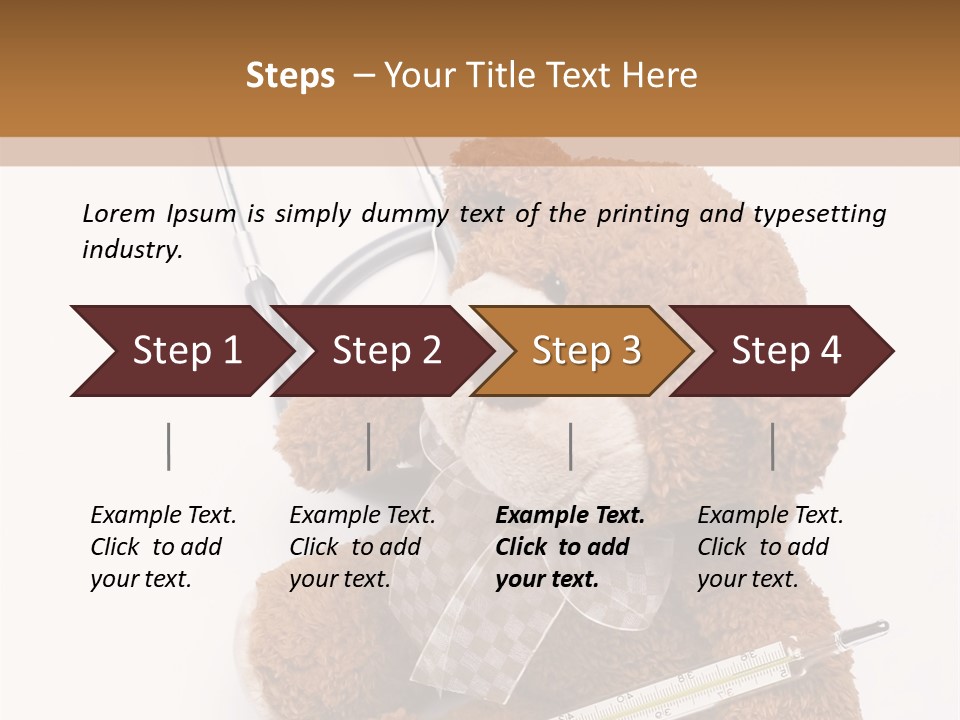 Steps – Your Title Text Here

Lorem Ipsum is simply dummy text of the printing and typesetting industry.

Step 1

Step 2

Step 3

Step 4

Example Text. Click to add your text.

Example Text. Click to add your text.

Example Text. Click to add your text.

Example Text. Click to add your text.